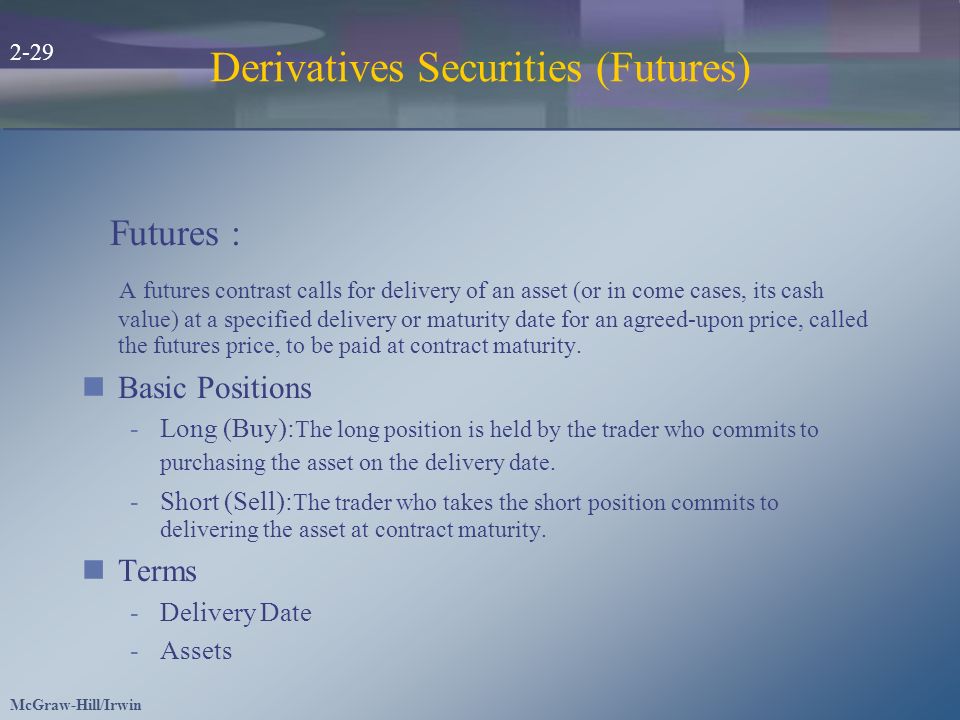 2-29

Derivatives Securities (Futures)

Futures :

A futures contrast calls for delivery of an asset (or in come cases, its cash value) at a specified delivery or maturity date for an agreed-upon price, called the futures price, to be paid at contract maturity.

Basic Positions

- Long (Buy):The long position is held by the trader who commits to purchasing the asset on the delivery date.

- Short (Sell):The trader who takes the short position commits to delivering the asset at contract maturity.

Terms

- Delivery Date

- Assets

McGraw-Hill/Irwin